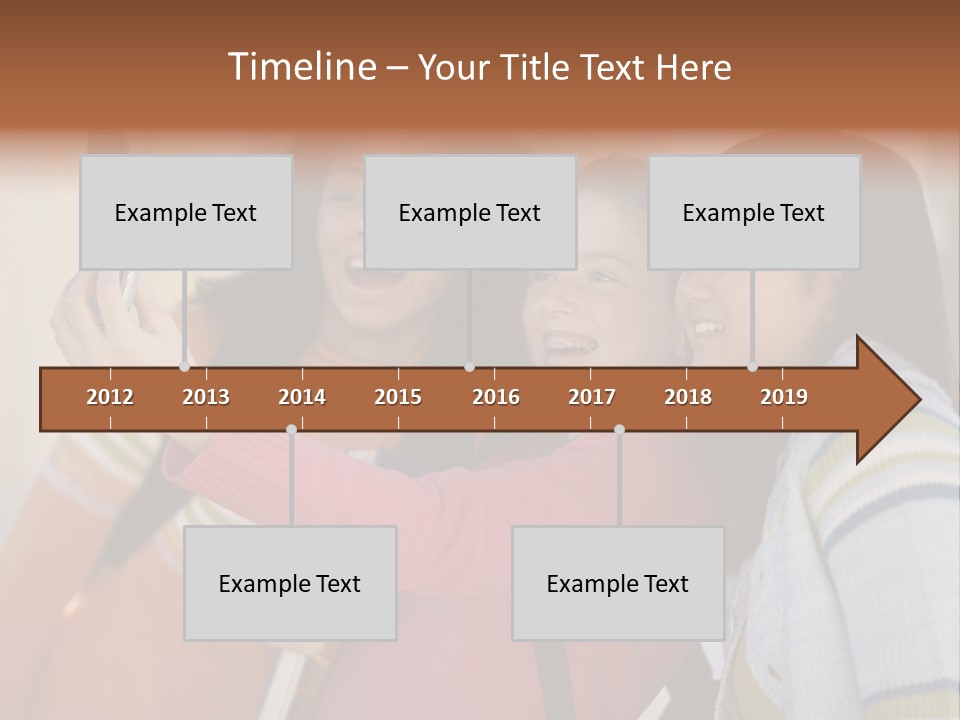 Timeline – Your Title Text Here

Example Text

Example Text

Example Text

2012 2013 2014 2015 2016 2017 2018 2019

Example Text

Example Text